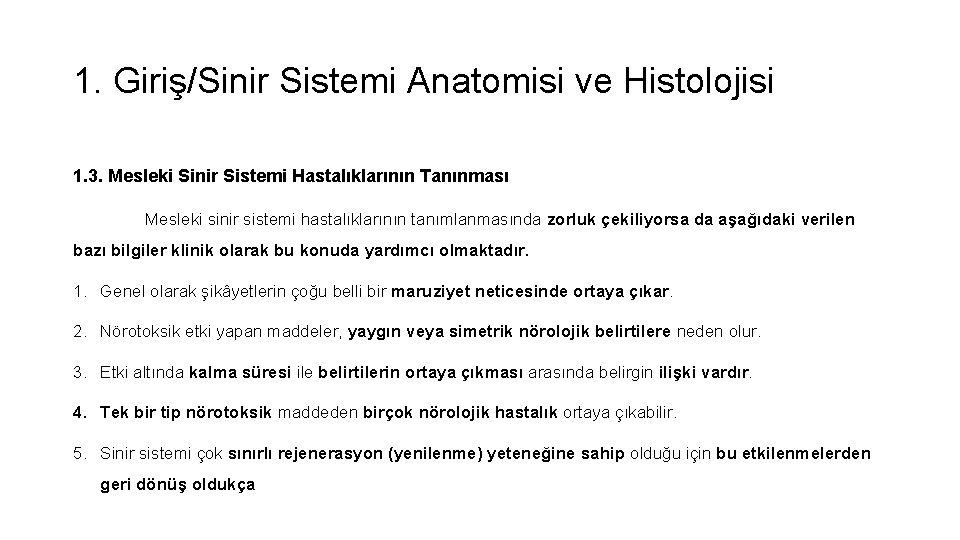 1. Giriş/Sinir Sistemi Anatomisi ve Histolojisi

1.3. Mesleki Sinir Sistemi Hastalıklarının Tanınması

Mesleki sinir sistemi hastalıklarının tanımlanmasında zorluk çekiliyorsa da aşağıdaki verilen bazı bilgiler klinik olarak bu konuda yardımcı olmaktadır.

1. Genel olarak şikâyetlerin çoğu belli bir maruziyet neticesinde ortaya çıkar.

2. Nörotoksik etki yapan maddeler, yaygın veya simetrik nörolojik belirtilere neden olur.

3. Etki altında kalma süresi ile belirtilerin ortaya çıkması arasında belirgin ilişki vardır.

4. Tek bir tip nörotoksik maddeden birçok nörolojik hastalık ortaya çıkabilir.

5. Sinir sistemi çok sınırlı rejenerasyon (yenilenme) yeteneğine sahip olduğu için bu etkilenmelerden geri dönüş oldukça